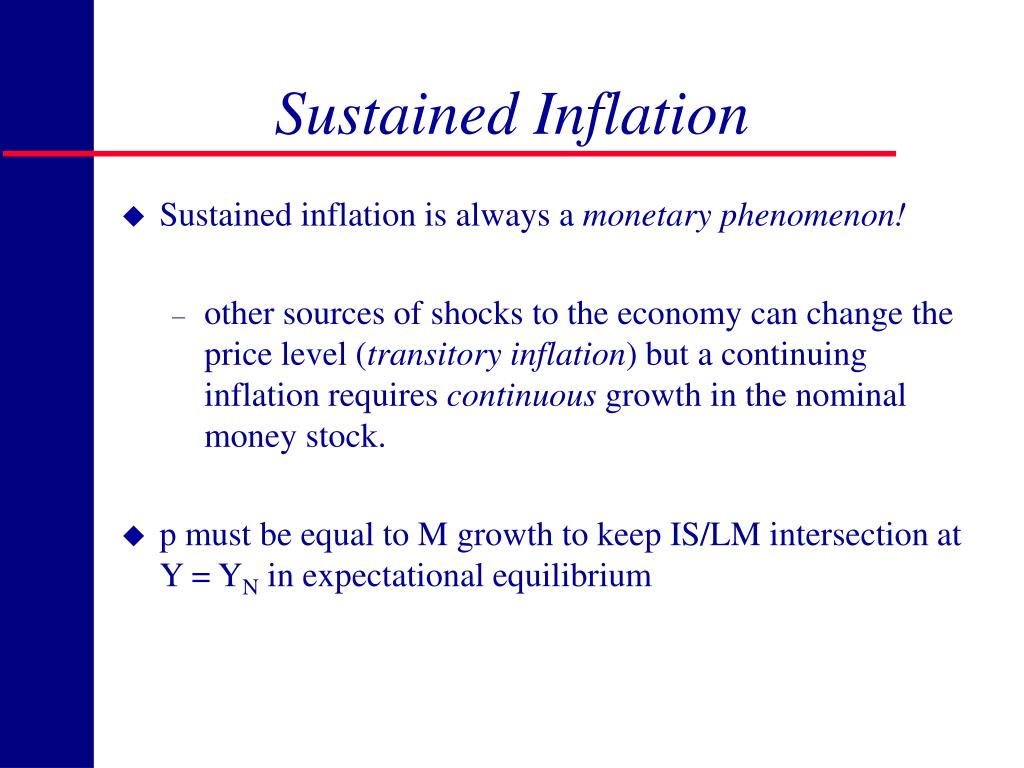 Sustained Inflation

◆ Sustained inflation is always a monetary phenomenon!

– other sources of shocks to the economy can change the price level (transitory inflation) but a continuing inflation requires continuous growth in the nominal money stock.

◆ p must be equal to M growth to keep IS/LM intersection at $Y = Y_N$ in expectational equilibrium